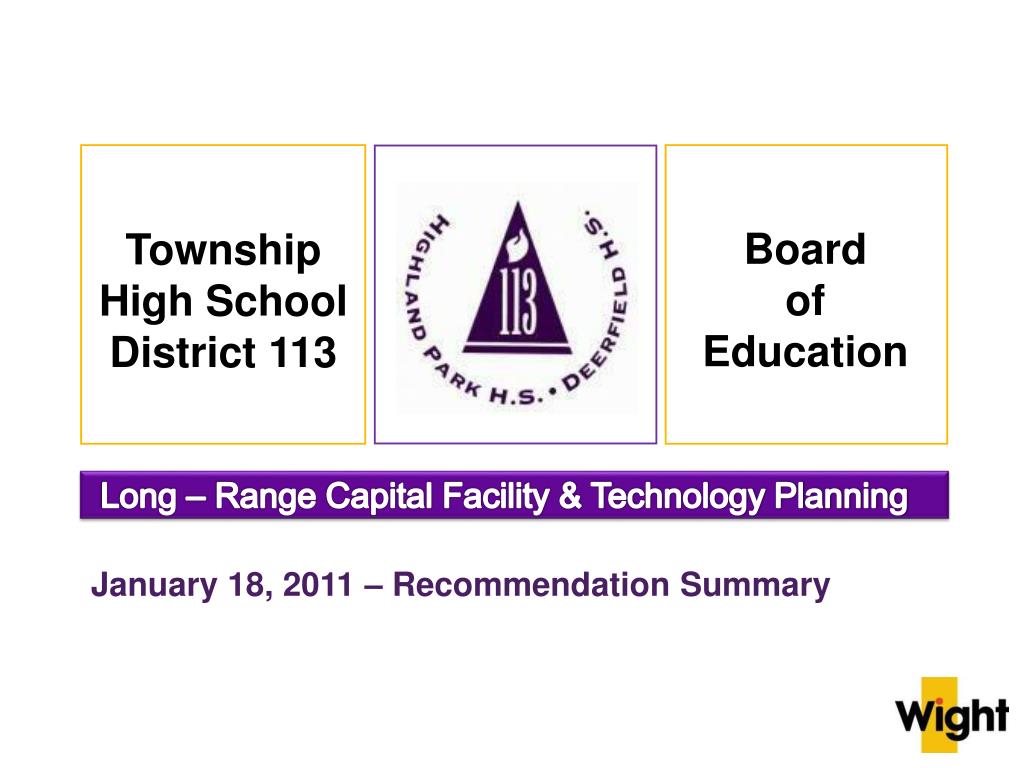 Township High School District 113

HIGHLAND PARK H.S. • DEERFIELD H.S.

113

Board of Education

Long – Range Capital Facility & Technology Planning

January 18, 2011 – Recommendation Summary

Wight